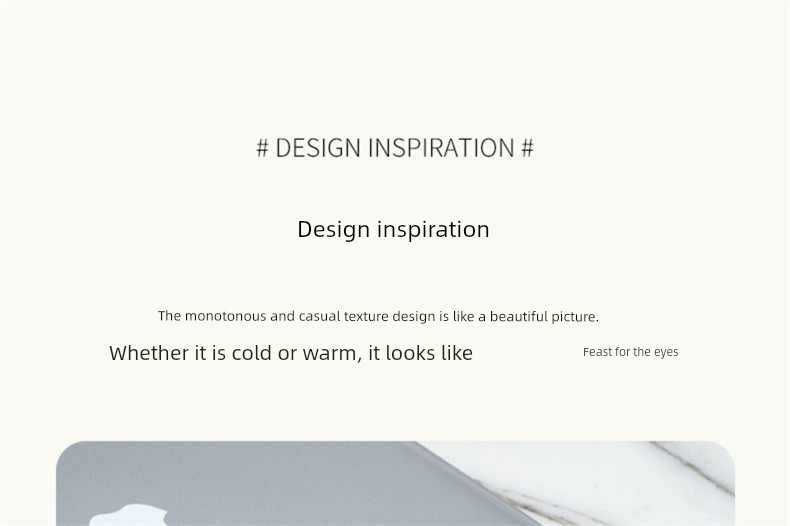 # DESIGN INSPIRATION #

Design inspiration

The monotonous and casual texture design is like a beautiful picture.

Whether it is cold or warm, it looks like Feast for the eyes